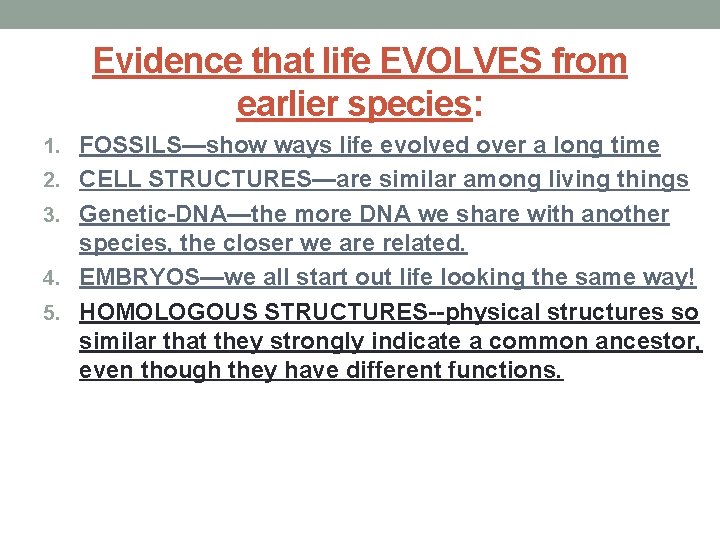 Evidence that life EVOLVES from earlier species:

1. FOSSILS—show ways life evolved over a long time
2. CELL STRUCTURES—are similar among living things
3. Genetic-DNA—the more DNA we share with another species, the closer we are related.
4. EMBRYOS—we all start out life looking the same way!
5. HOMOLOGOUS STRUCTURES--physical structures so similar that they strongly indicate a common ancestor, even though they have different functions.